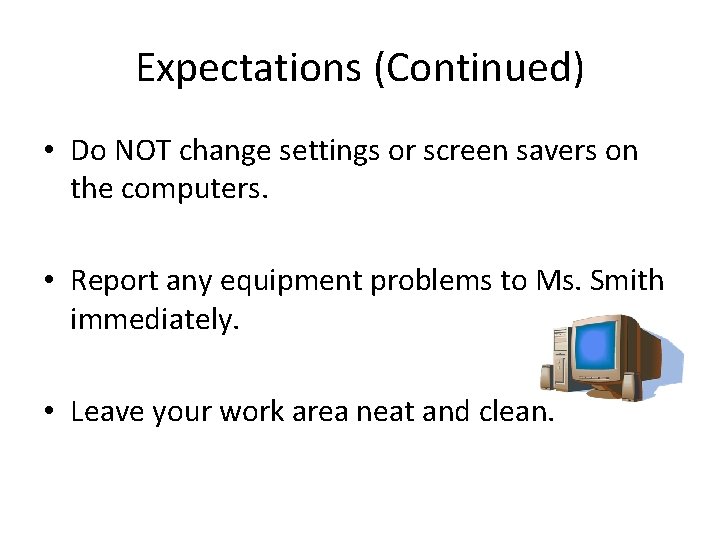 Expectations (Continued)

• Do NOT change settings or screen savers on the computers.

• Report any equipment problems to Ms. Smith immediately.

• Leave your work area neat and clean.